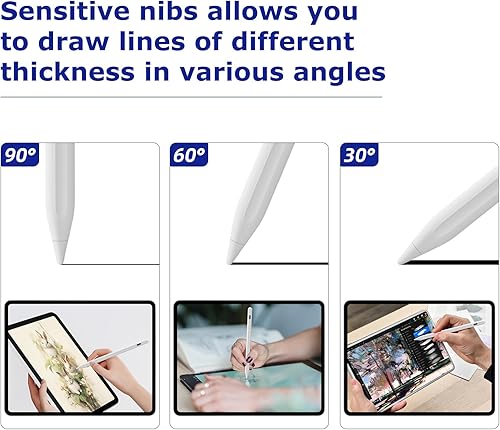 Sensitive nibs allows you to draw lines of different thickness in various angles

90°

60°

30°